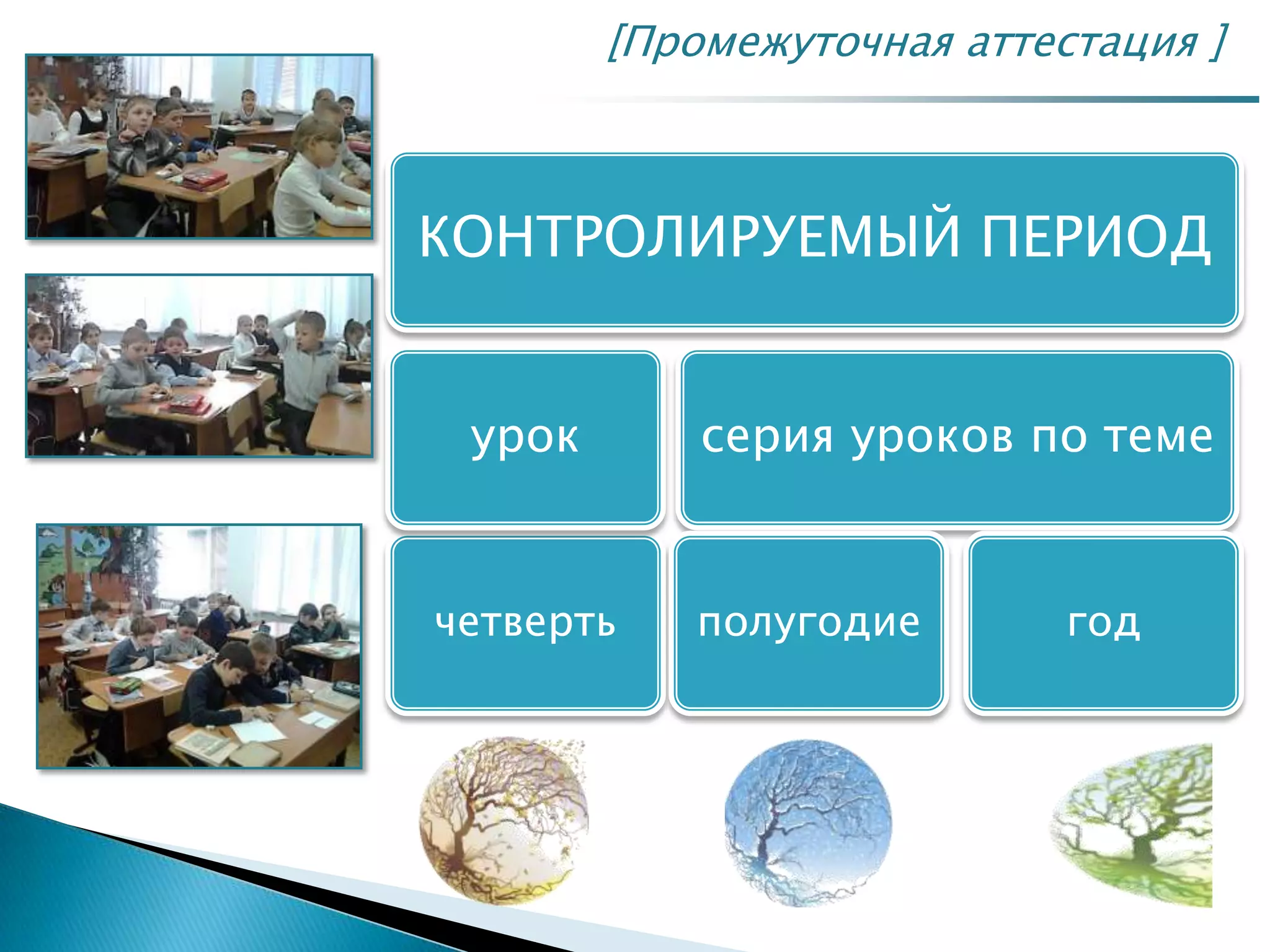 [Промежуточная аттестация ]

КОНТРОЛИРУЕМЫЙ ПЕРИОД

урок

серия уроков по теме

четверть

полугодие

год